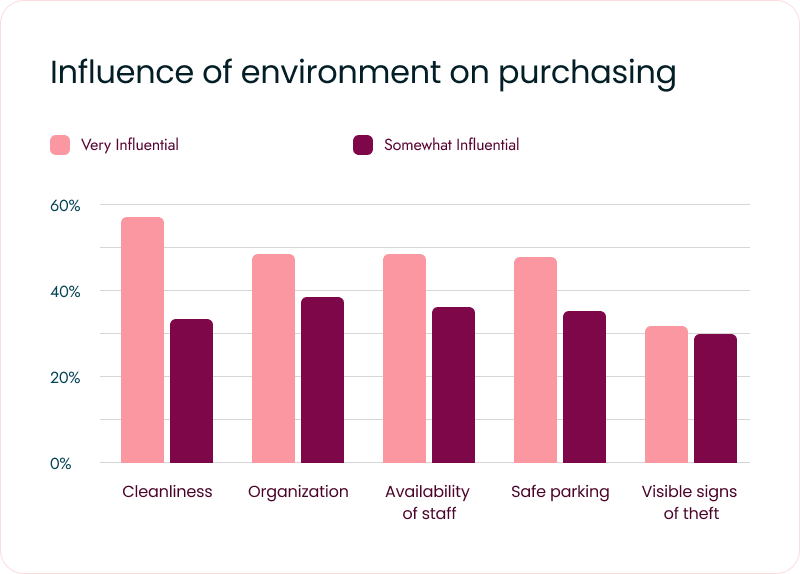 Influence of environment on purchasing

Very Influential

Somewhat Influential

60%

40%

20%

0%

Cleanliness

Organization

Availability of staff

Safe parking

Visible signs of theft